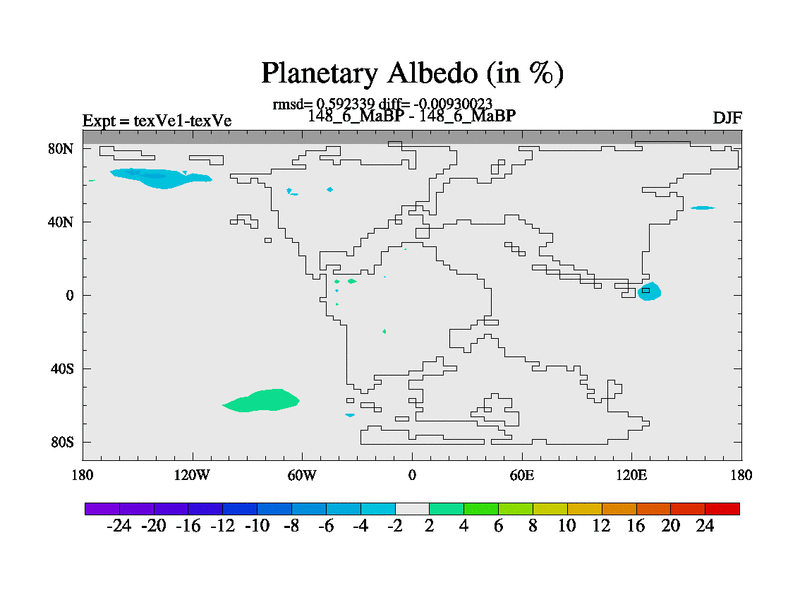 Planetary Albedo (in %)

rmsd= 0.592339 diff= -0.00930023

Expt = texVe1-texVe

148_6_MaBP - 148_6_MaBP

DJF

80N
40N
0
40S
80S

180 120W 60W 0 60E 120E 180

-24 -20 -16 -12 -10 -8 -6 -4 -2 2 4 6 8 10 12 16 20 24